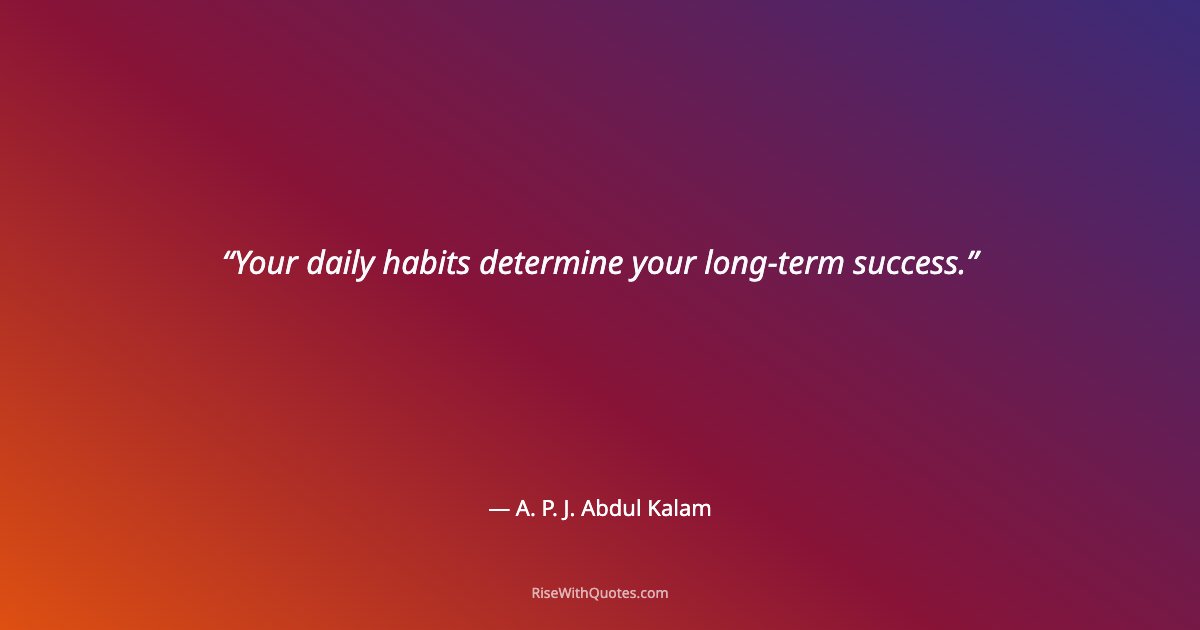 “Your daily habits determine your long-term success.”

— A. P. J. Abdul Kalam

RiseWithQuotes.com